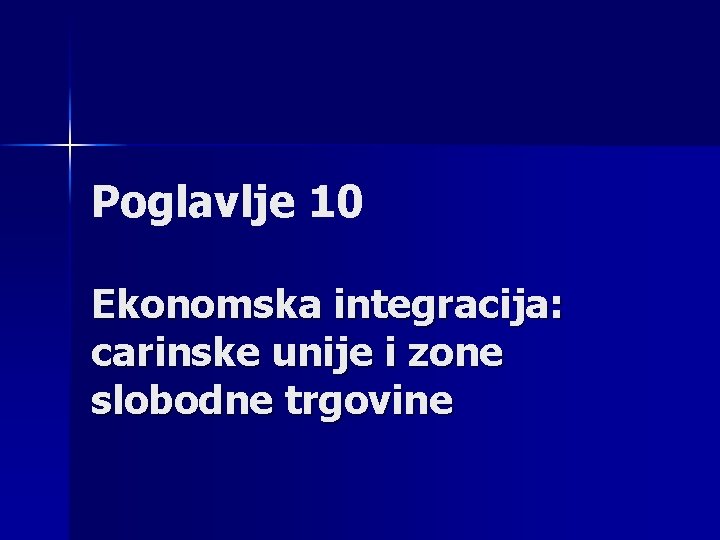 Poglavlje 10

Ekonomska integracija: carinske unije i zone slobodne trgovine